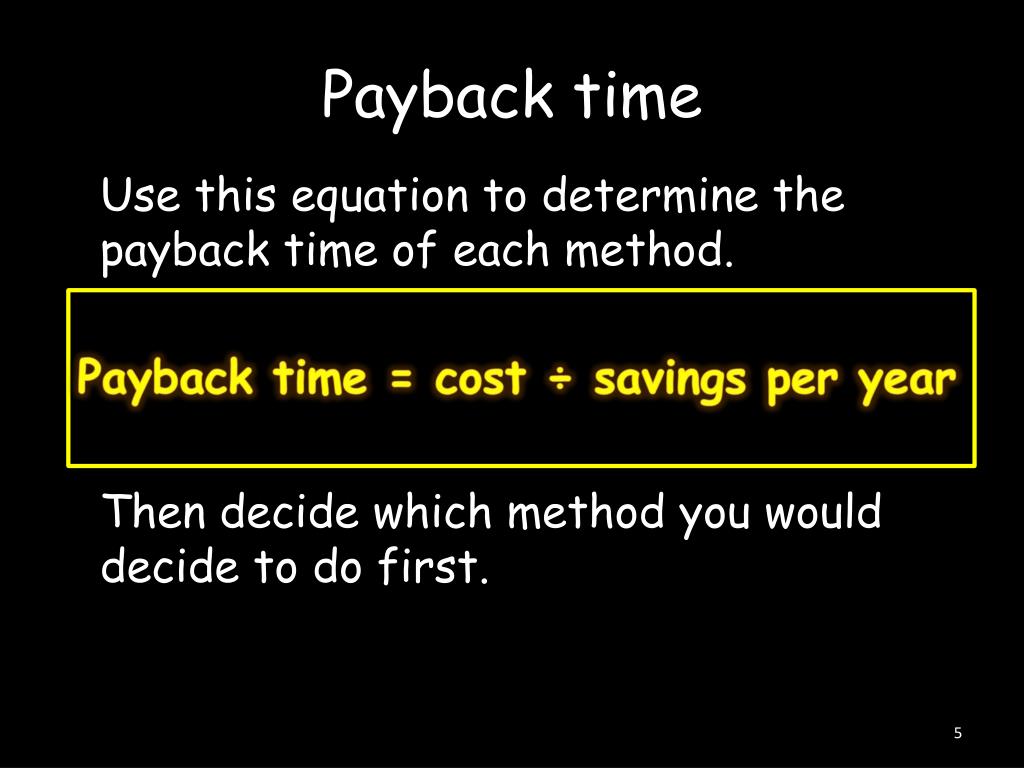 Payback time

Use this equation to determine the payback time of each method.

Payback time = cost ÷ savings per year

Then decide which method you would decide to do first.

5